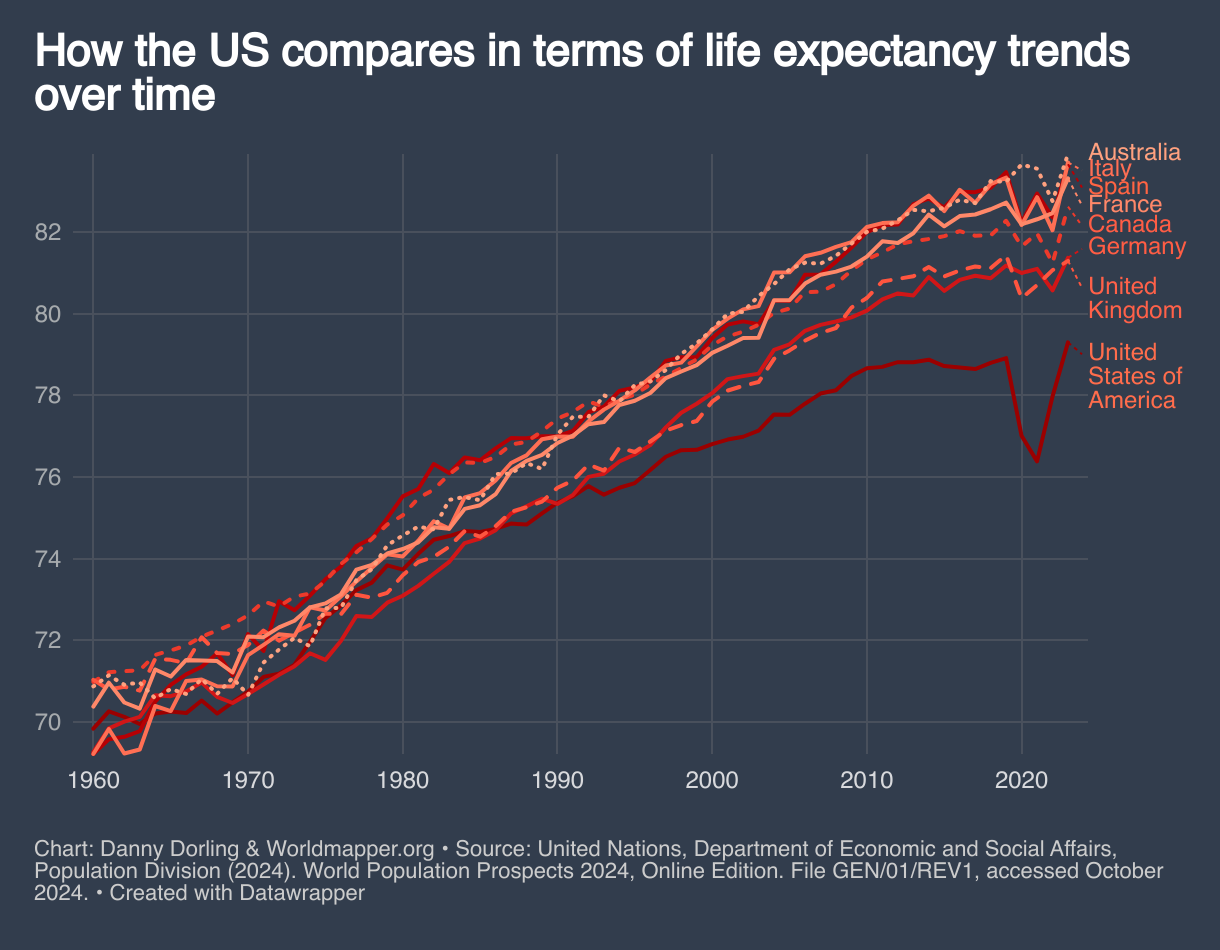 How the US compares in terms of life expectancy trends over time

82
80
78
76
74
72
70

1960
1970
1980
1990
2000
2010
2020

Australia
Italy
Spain
France
Canada
Germany
United Kingdom
United States of America

Chart: Danny Dorling & Worldmapper.org • Source: United Nations, Department of Economic and Social Affairs, Population Division (2024). World Population Prospects 2024, Online Edition. File GEN/01/REV1, accessed October 2024. • Created with Datawrapper